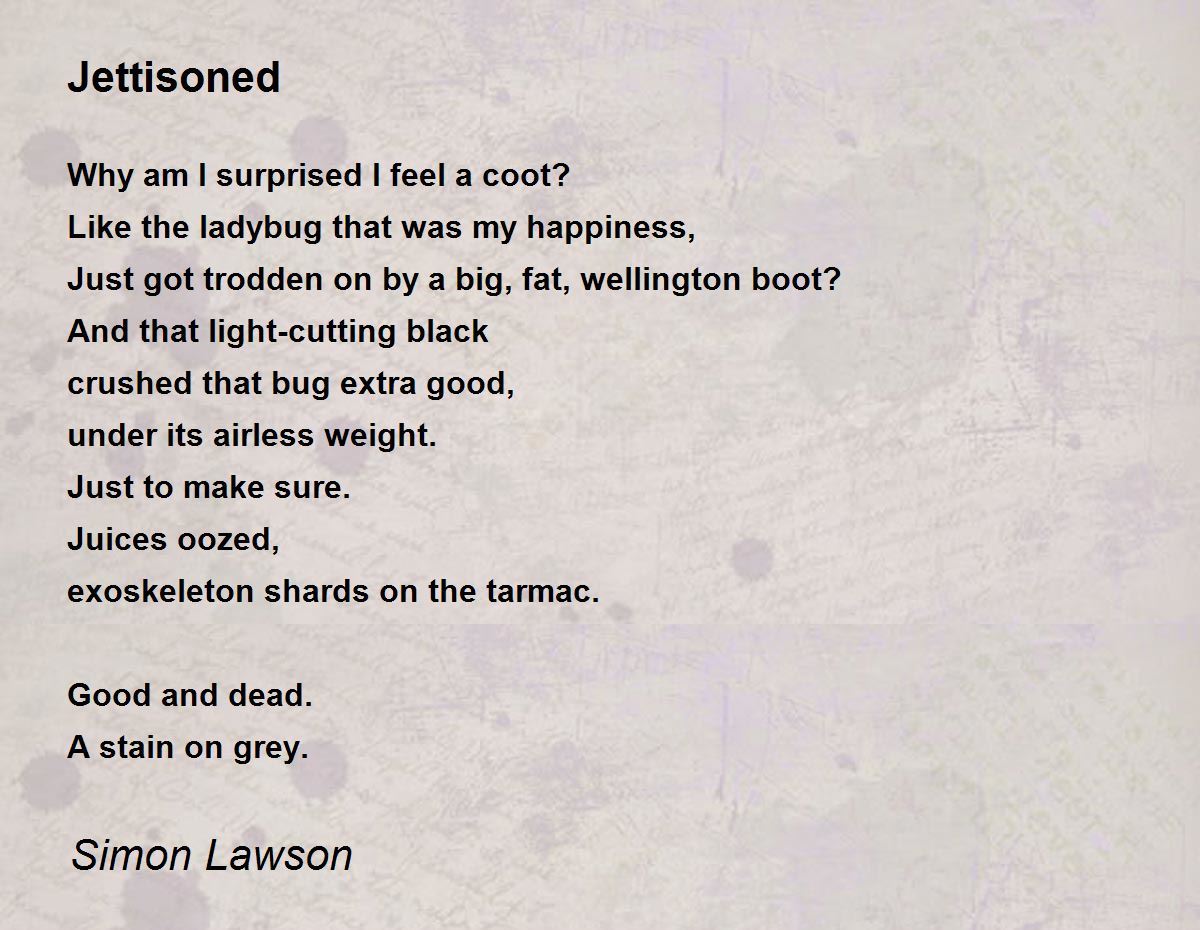 Jettisoned

Why am I surprised I feel a coot?
Like the ladybug that was my happiness,
Just got trodden on by a big, fat, wellington boot?
And that light-cutting black
crushed that bug extra good,
under its airless weight.
Just to make sure.
Juices oozed,
exoskeleton shards on the tarmac.

Good and dead.
A stain on grey.

Simon Lawson